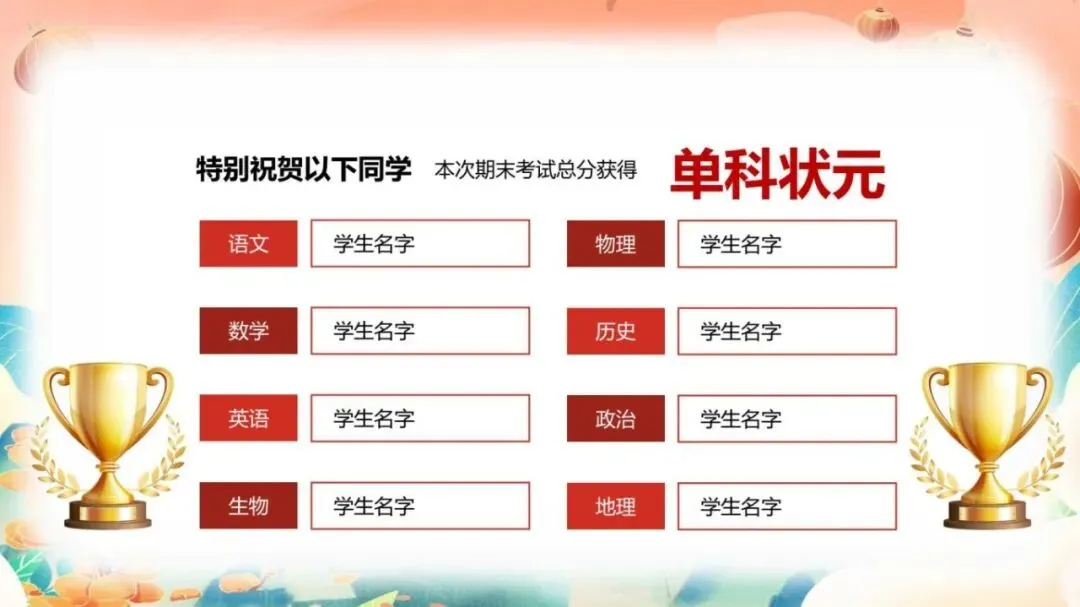 特别祝贺以下同学 本次期末考试总分获得 单科状元

语文 学生名字
数学 学生名字
英语 学生名字
生物 学生名字

物理 学生名字
历史 学生名字
政治 学生名字
地理 学生名字